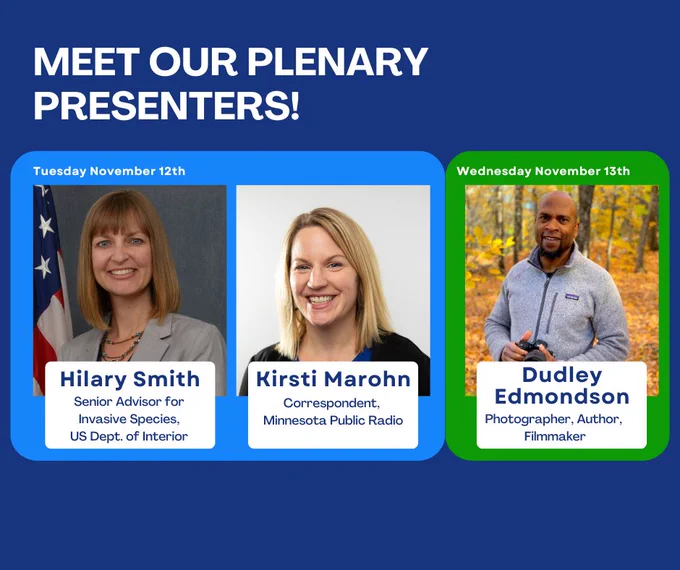 MEET OUR PLENARY PRESENTERS!

Tuesday November 12th

Hilary Smith
Senior Advisor for Invasive Species, US Dept. of Interior

Kirsti Marohn
Correspondent, Minnesota Public Radio

Wednesday November 13th

Dudley Edmondson
Photographer, Author, Filmmaker